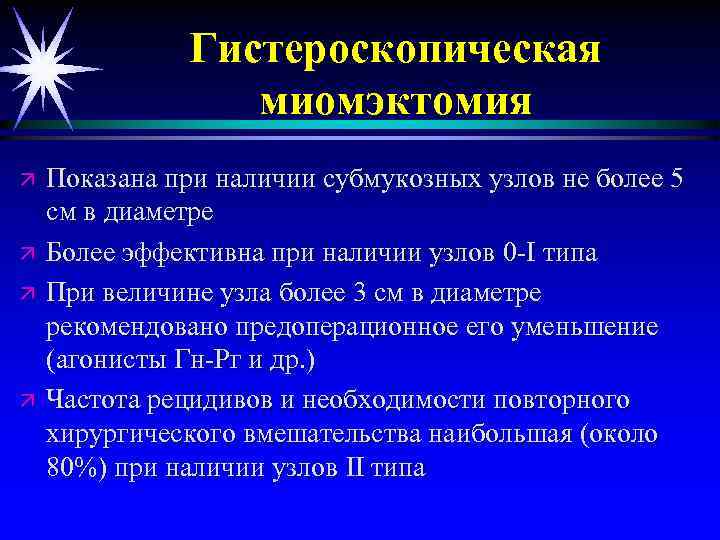 Гистероскопическая миомэктомия

Показана при наличии субмукозных узлов не более 5 см в диаметре

Более эффективна при наличии узлов 0-I типа

При величине узла более 3 см в диаметре рекомендовано предоперационное его уменьшение (агонисты Гн-Рг и др.)

Частота рецидивов и необходимости повторного хирургического вмешательства наибольшая (около 80%) при наличии узлов II типа